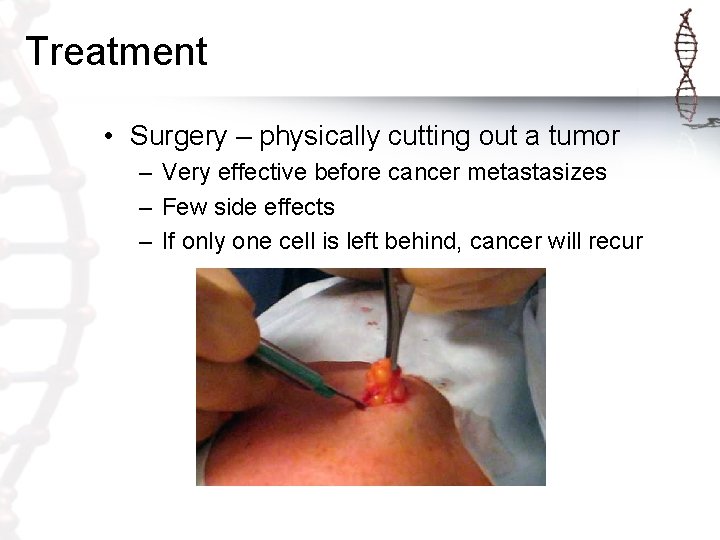 Treatment

• Surgery – physically cutting out a tumor
– Very effective before cancer metastasizes
– Few side effects
– If only one cell is left behind, cancer will recur